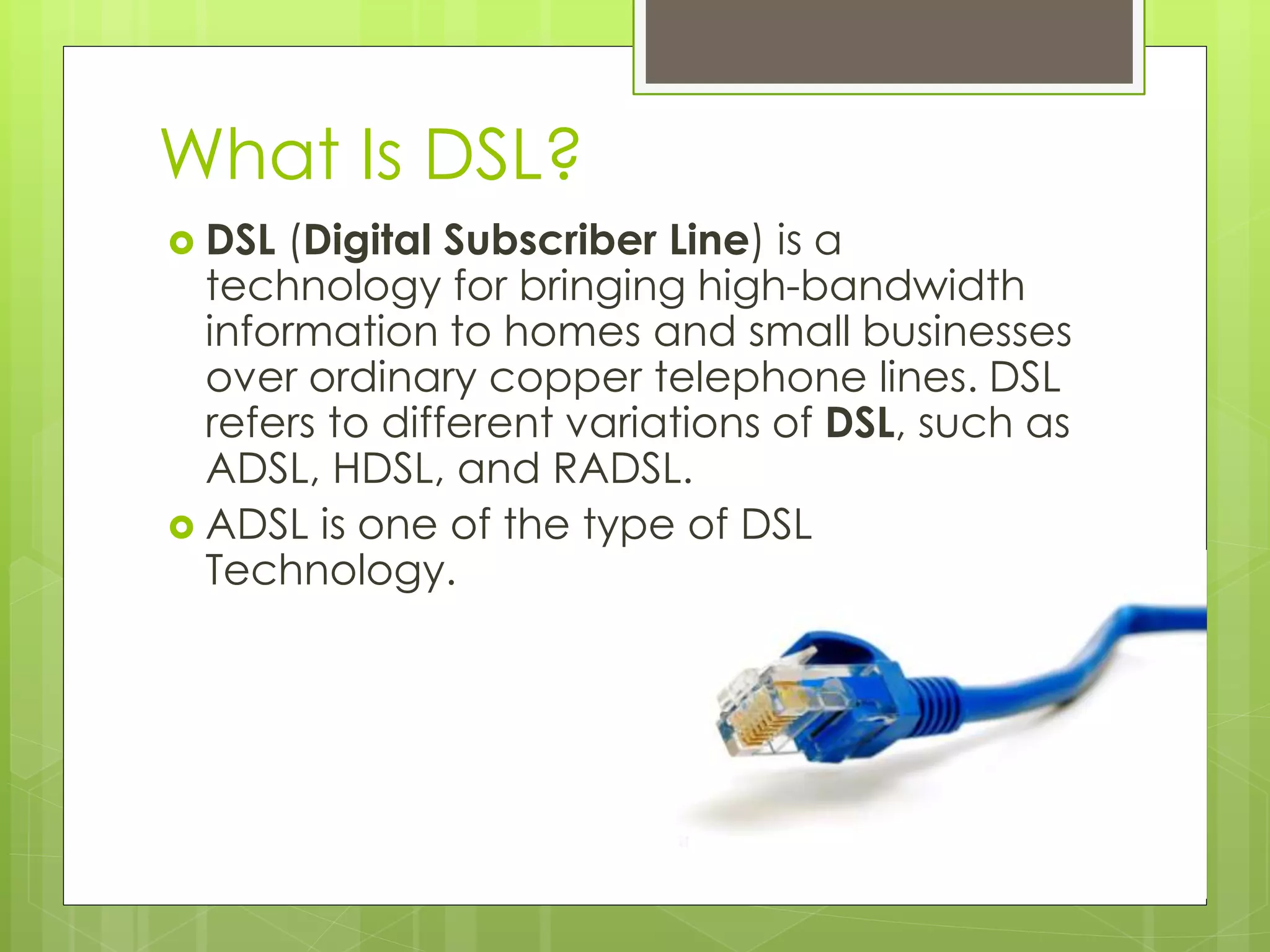 What Is DSL?

DSL (Digital Subscriber Line) is a technology for bringing high-bandwidth information to homes and small businesses over ordinary copper telephone lines. DSL refers to different variations of DSL, such as ADSL, HDSL, and RADSL.

ADSL is one of the type of DSL Technology.